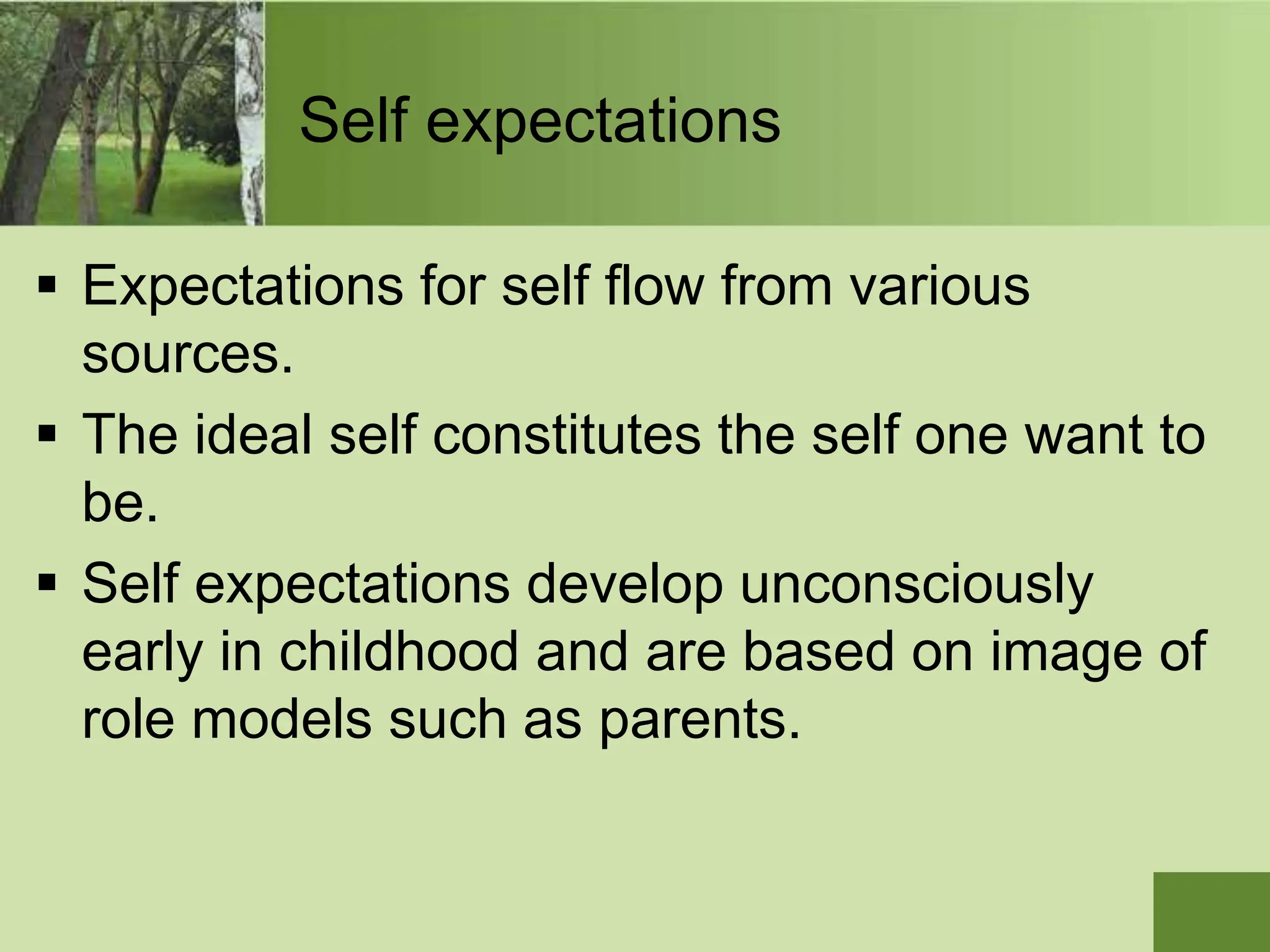 Self expectations

• Expectations for self flow from various sources.
• The ideal self constitutes the self one want to be.
• Self expectations develop unconsciously early in childhood and are based on image of role models such as parents.